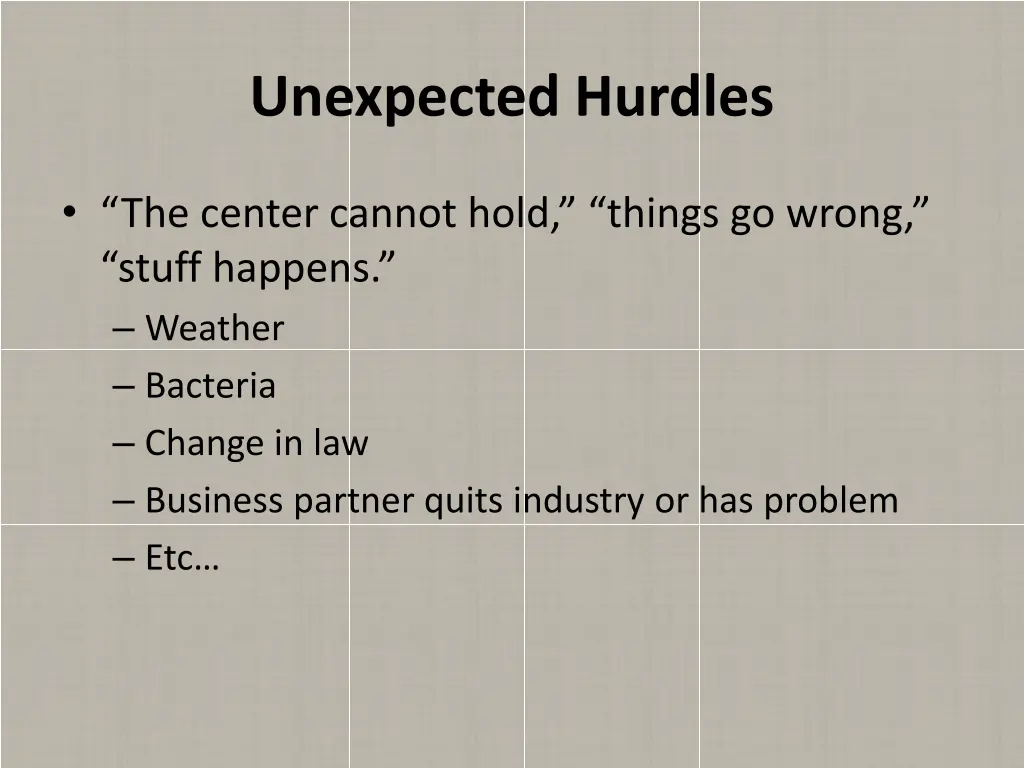 Unexpected Hurdles

• “The center cannot hold,” “things go wrong,” “stuff happens.”
– Weather
– Bacteria
– Change in law
– Business partner quits industry or has problem
– Etc…